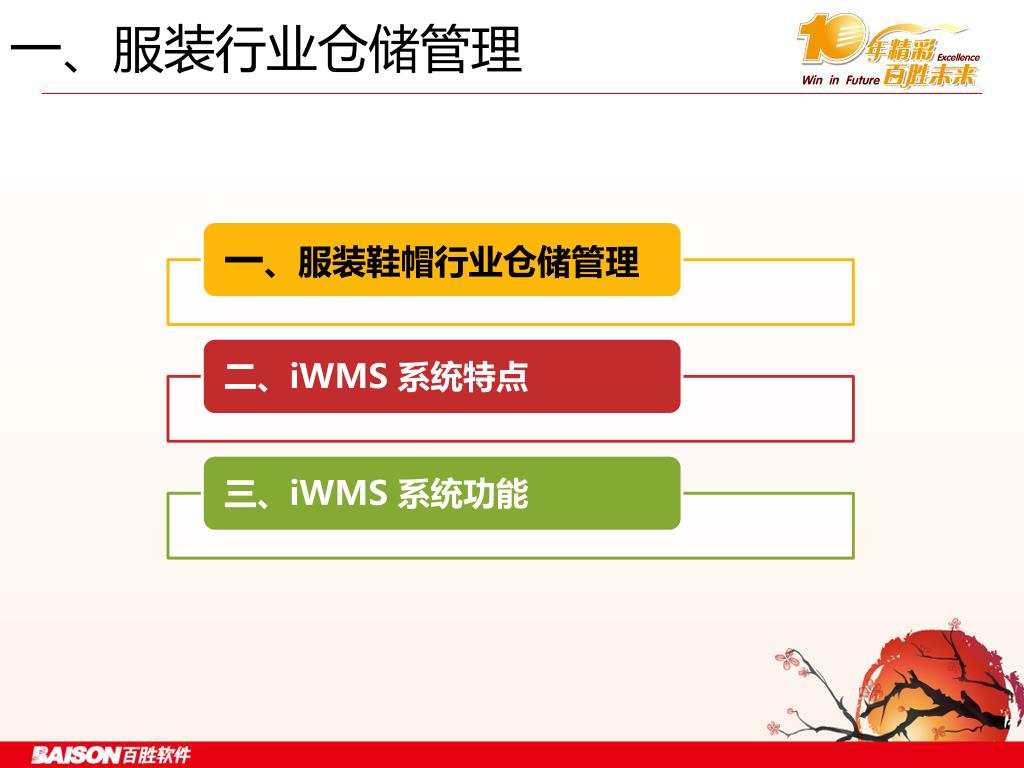 一、服装行业仓储管理

10年精彩 Excellence
Win in Future 百胜未来

一、服装鞋帽行业仓储管理

二、iWMS 系统特点

三、iWMS 系统功能

BAISON百胜软件